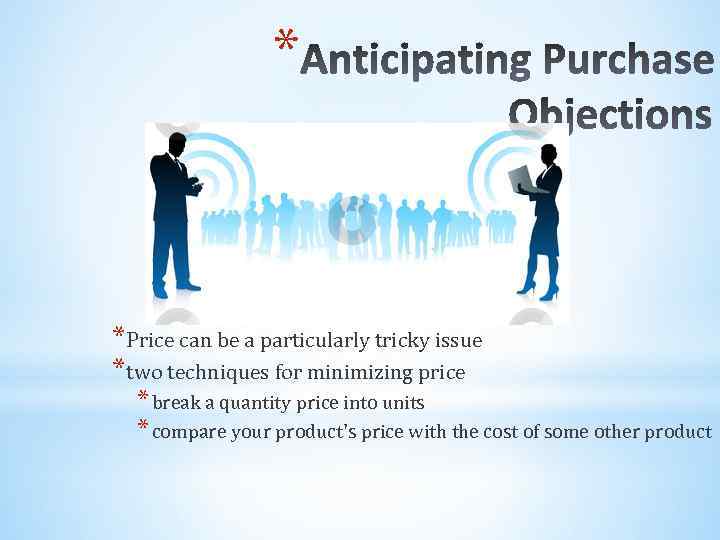 *Anticipating Purchase Objections

*Price can be a particularly tricky issue

*two techniques for minimizing price

*break a quantity price into units

*compare your product's price with the cost of some other product